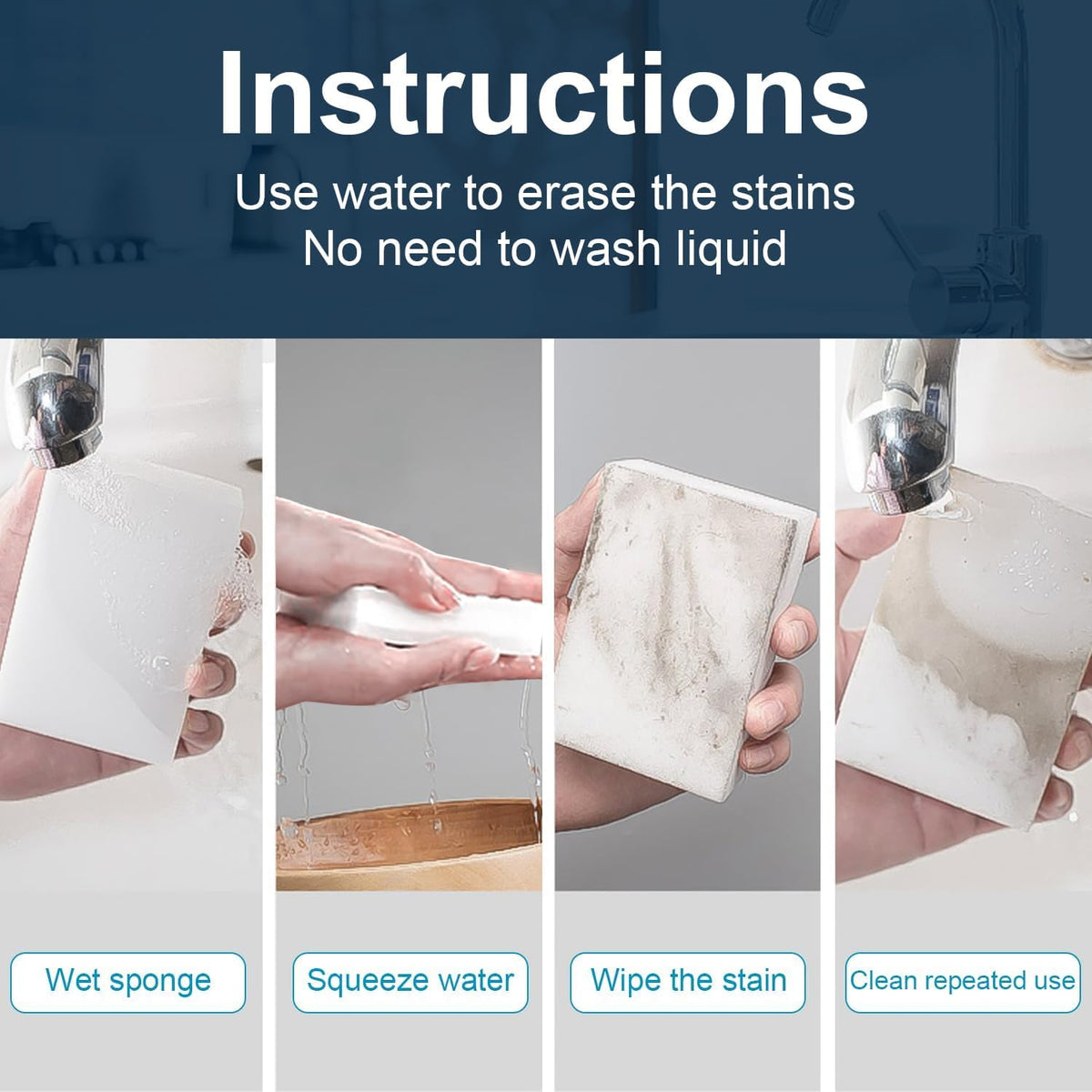 Instructions

Use water to erase the stains
No need to wash liquid

Wet sponge

Squeeze water

Wipe the stain

Clean repeated use